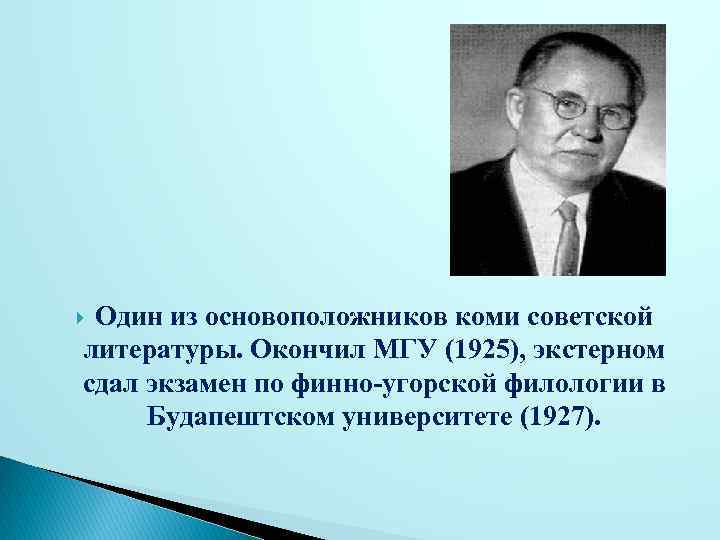 Один из основоположников коми советской литературы. Окончил МГУ (1925), экстерном сдал экзамен по финно-угорской филологии в Будапештском университете (1927).